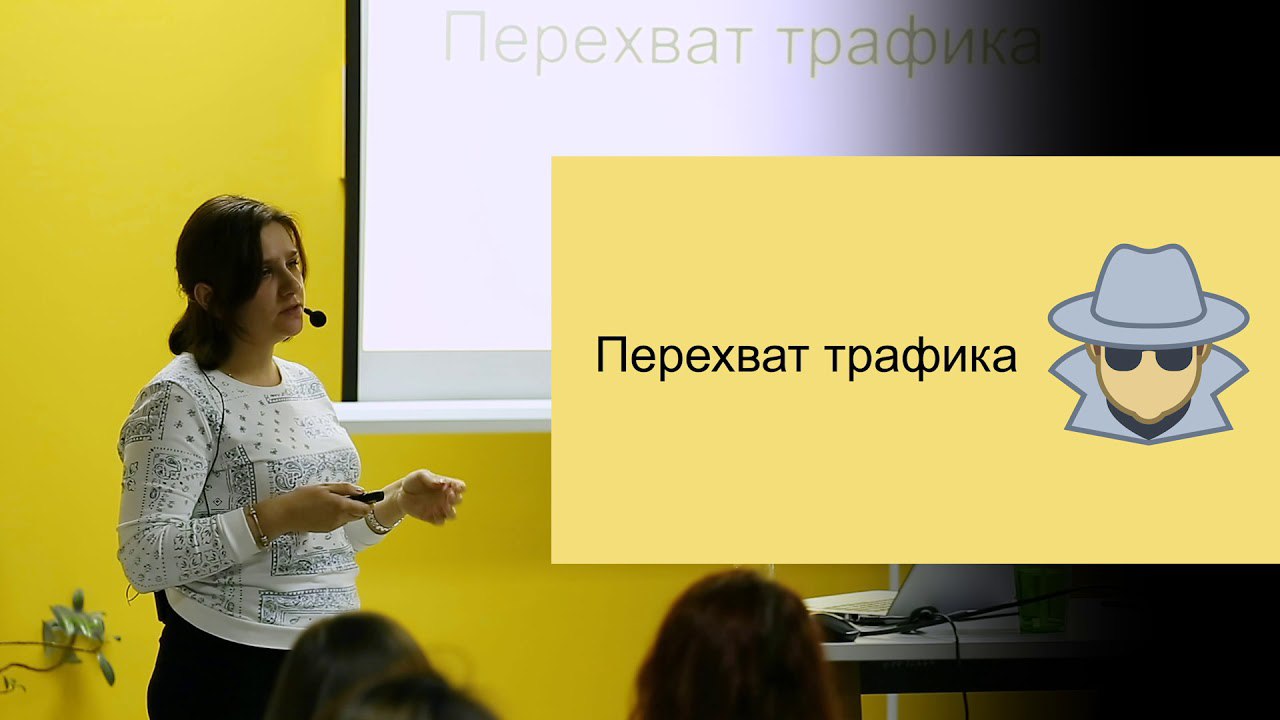 Перехват трафика

Перехват трафика